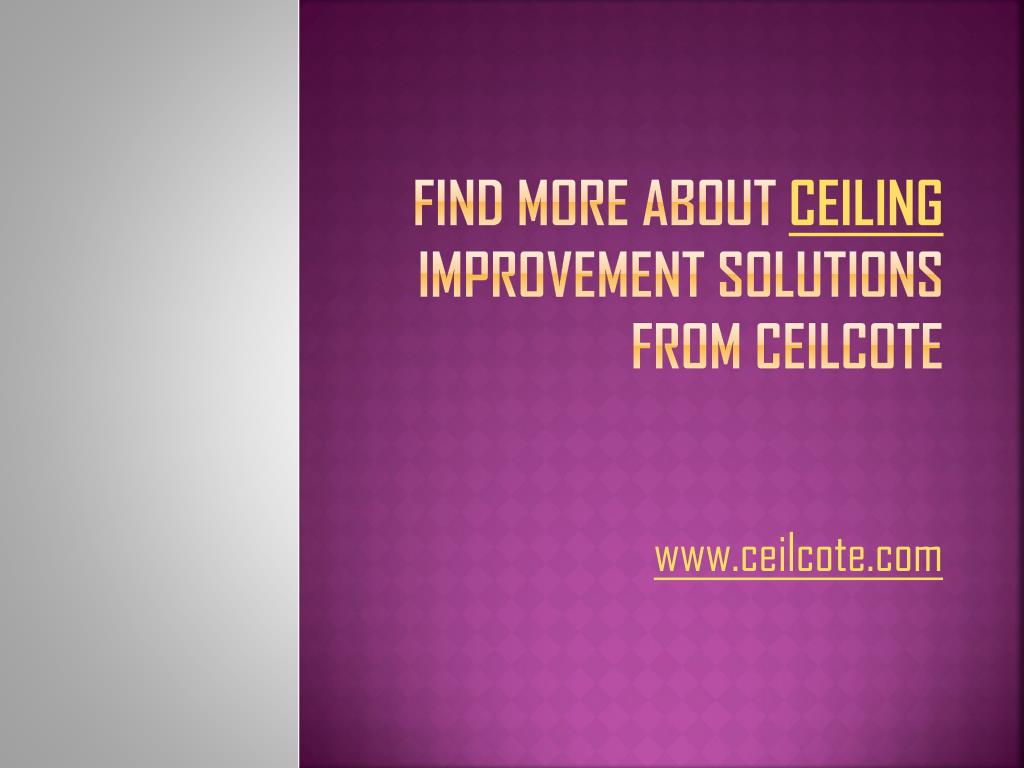 FIND MORE ABOUT CEILING IMPROVEMENT SOLUTIONS FROM CEILCOTE

www.ceilcote.com